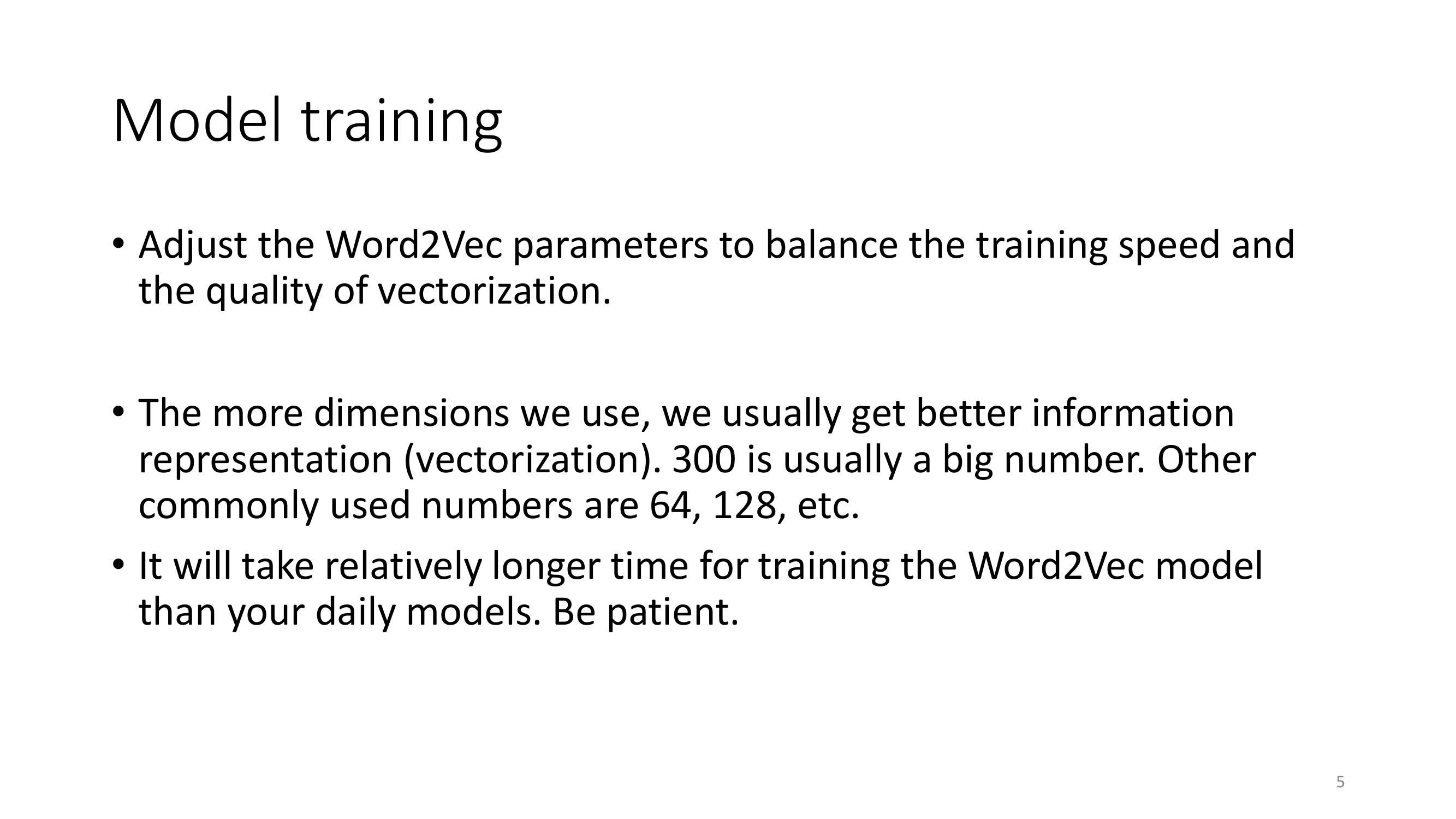 Model training

• Adjust the Word2Vec parameters to balance the training speed and the quality of vectorization.

• The more dimensions we use, we usually get better information representation (vectorization). 300 is usually a big number. Other commonly used numbers are 64, 128, etc.

• It will take relatively longer time for training the Word2Vec model than your daily models. Be patient.

5